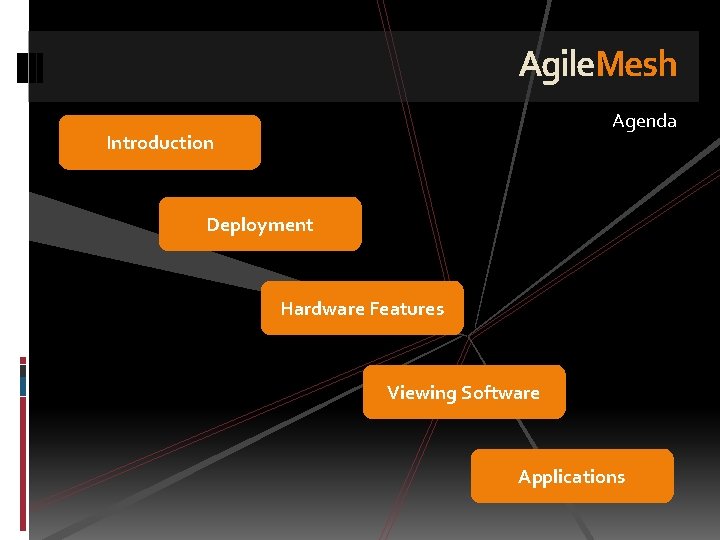 AgileMesh

Agenda

Introduction

Deployment

Hardware Features

Viewing Software

Applications